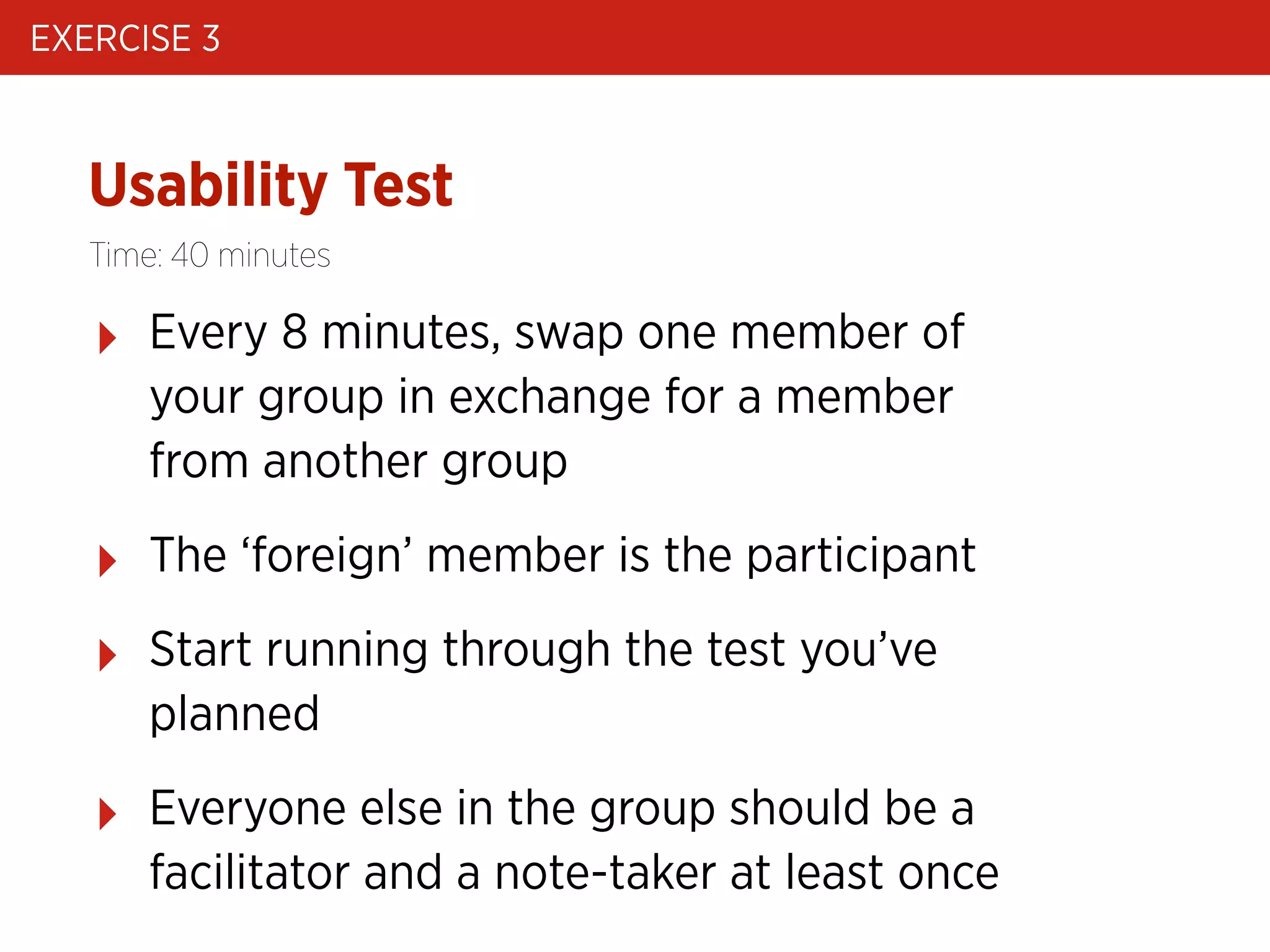 EXERCISE 3

Usability Test

Time: 40 minutes

Every 8 minutes, swap one member of your group in exchange for a member from another group

The ‘foreign’ member is the participant

Start running through the test you’ve planned

Everyone else in the group should be a facilitator and a note-taker at least once